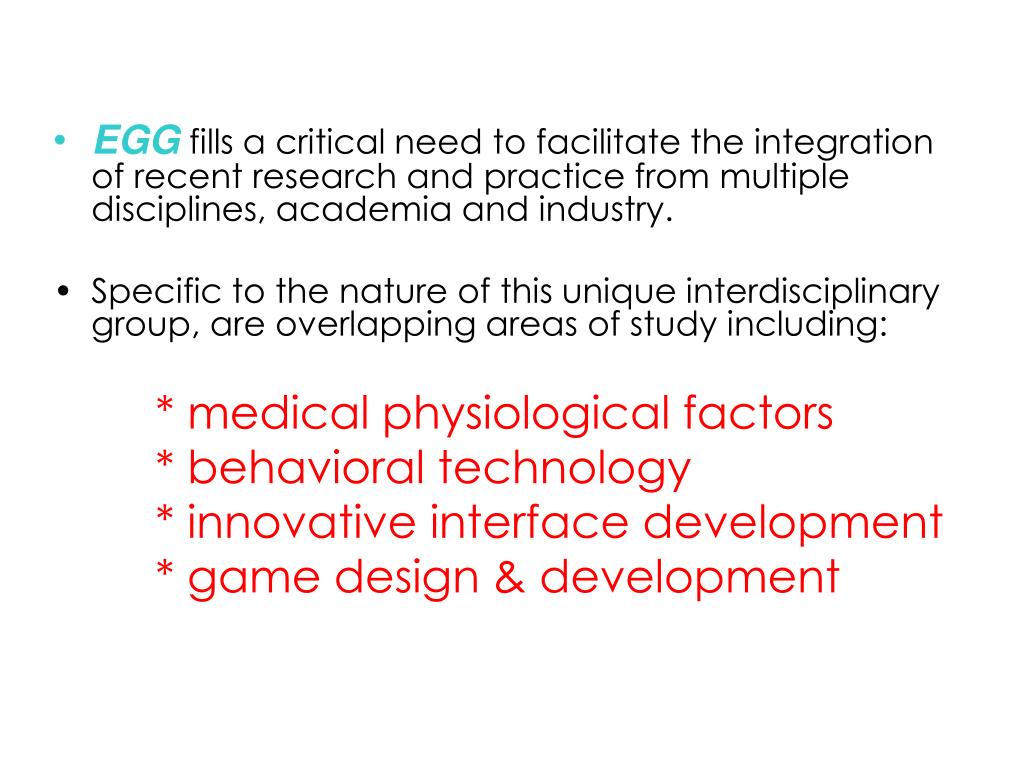 • EGG fills a critical need to facilitate the integration of recent research and practice from multiple disciplines, academia and industry.

• Specific to the nature of this unique interdisciplinary group, are overlapping areas of study including:

\* medical physiological factors
\* behavioral technology
\* innovative interface development
\* game design & development